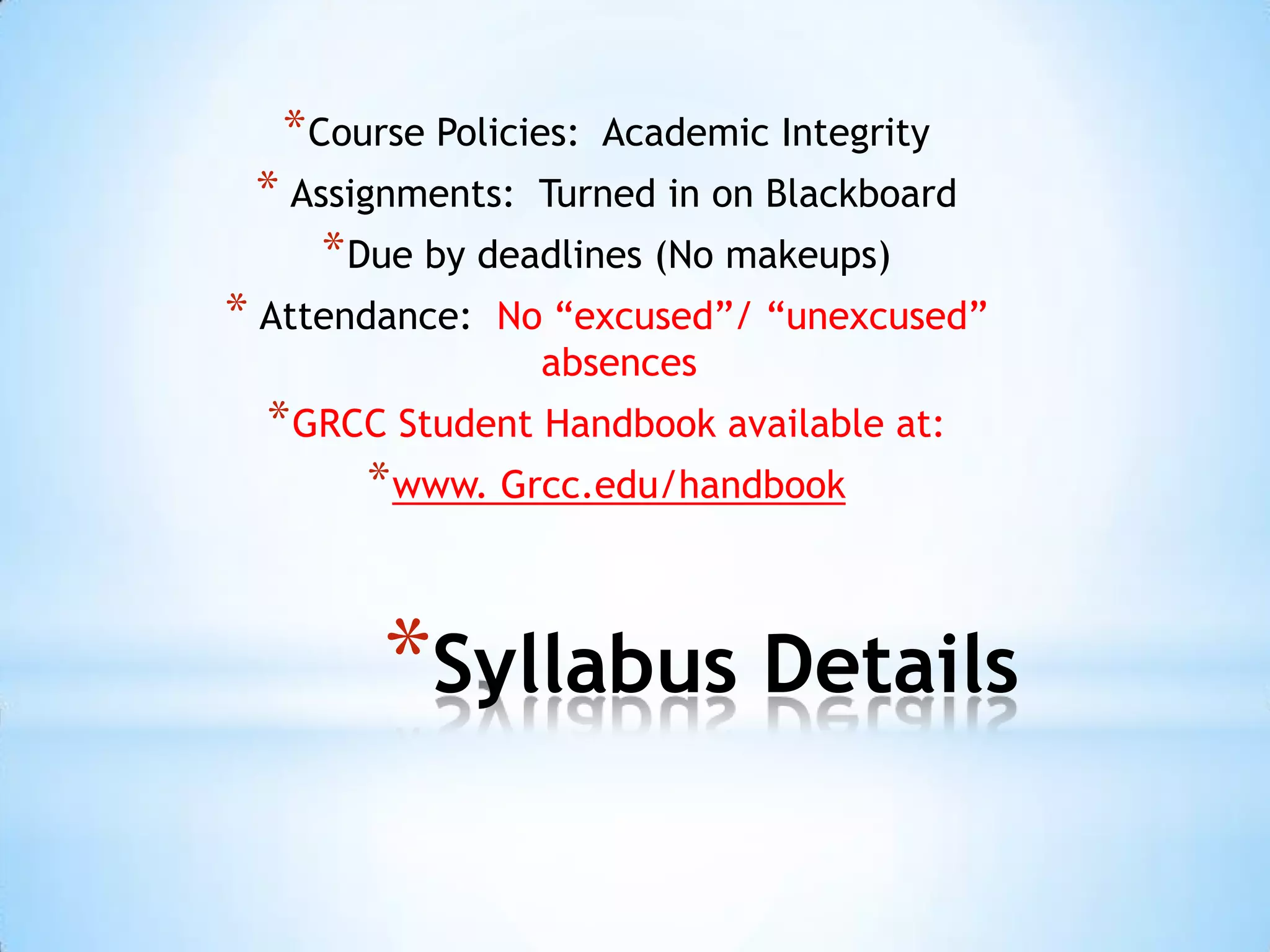 *Course Policies: Academic Integrity

* Assignments: Turned in on Blackboard

*Due by deadlines (No makeups)

* Attendance: No “excused”/ “unexcused” absences

*GRCC Student Handbook available at:

*www. Grcc.edu/handbook

*Syllabus Details